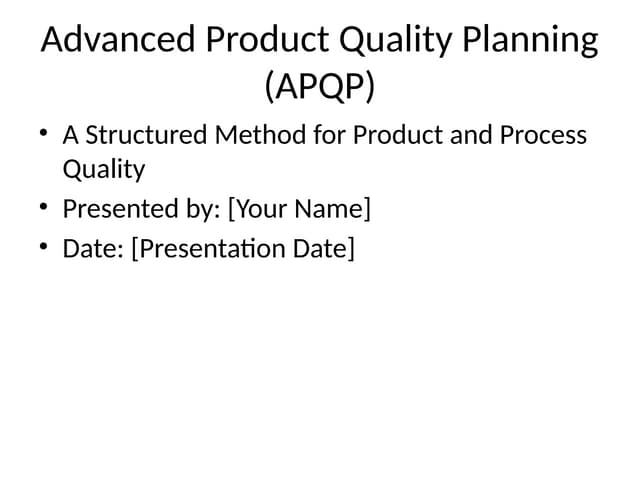 Advanced Product Quality Planning (APQP)

• A Structured Method for Product and Process Quality
• Presented by: [Your Name]
• Date: [Presentation Date]